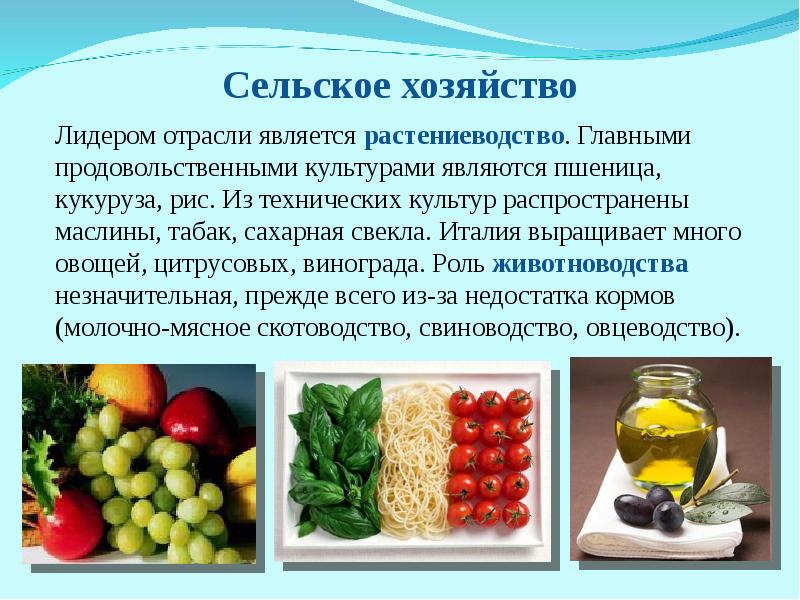 Сельское хозяйство

Лидером отрасли является растениеводство. Главными продовольственными культурами являются пшеница, кукуруза, рис. Из технических культур распространены маслины, табак, сахарная свекла. Италия выращивает много овощей, цитрусовых, винограда. Роль животноводства незначительная, прежде всего из-за недостатка кормов (молочно-мясное скотоводство, свиноводство, овцеводство).